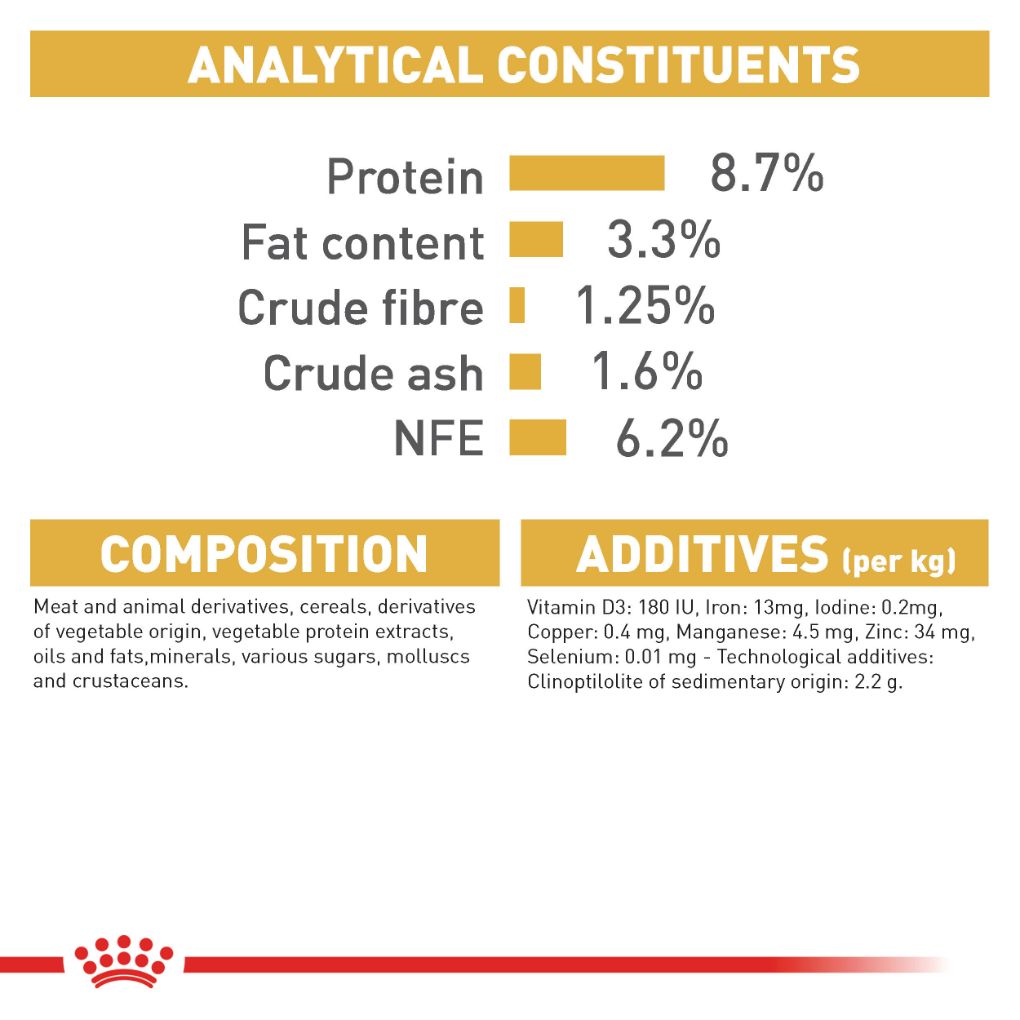 ANALYTICAL CONSTITUENTS

Protein 8.7%
Fat content 3.3%
Crude fibre 1.25%
Crude ash 1.6%
NFE 6.2%

COMPOSITION

Meat and animal derivatives, cereals, derivatives of vegetable origin, vegetable protein extracts, oils and fats,minerals, various sugars, molluscs and crustaceans.

ADDITIVES (per kg)

Vitamin D3: 180 IU, Iron: 13mg, Iodine: 0.2mg, Copper: 0.4 mg, Manganese: 4.5 mg, Zinc: 34 mg, Selenium: 0.01 mg - Technological additives: Clinoptilolite of sedimentary origin: 2.2 g.